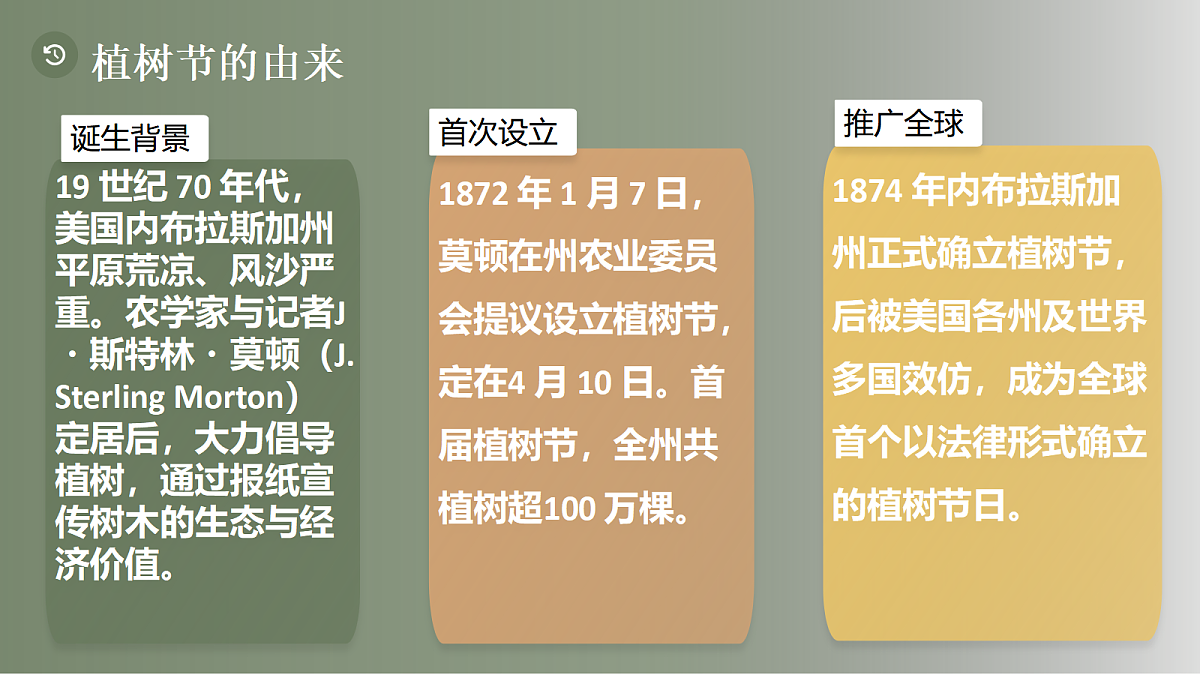 植树节的由来

诞生背景

19 世纪 70 年代，美国内布拉斯加州平原荒凉、风沙严重。农学家与记者J·斯特林·莫顿（J. Sterling Morton）定居后，大力倡导植树，通过报纸宣传树木的生态与经济价值。

首次设立

1872 年 1 月 7 日，莫顿在州农业委员会提议设立植树节，定在4 月 10 日。首届植树节，全州共植树超100 万棵。

推广全球

1874 年内布拉斯加州正式确立植树节，后被美国各州及世界多国效仿，成为全球首个以法律形式确立的植树节日。